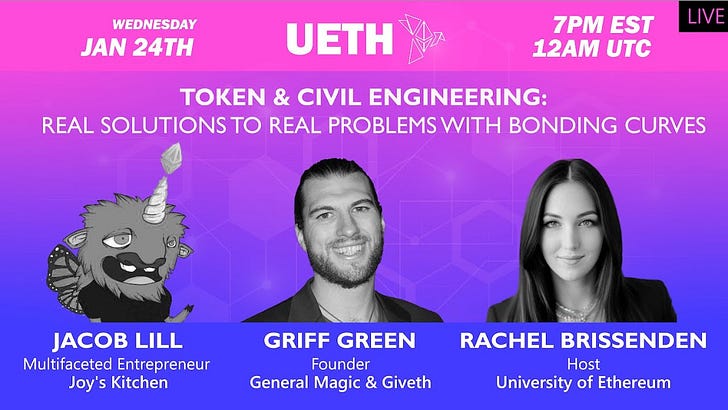 WEDNESDAY
JAN 24TH

UETH

7PM EST
12AM UTC

LIVE

TOKEN & CIVIL ENGINEERING:
REAL SOLUTIONS TO REAL PROBLEMS WITH BONDING CURVES

JACOB LILL
Multifaceted Entrepreneur
Joy's Kitchen

GRIFF GREEN
Founder
General Magic & Giveth

RACHEL BRISSENDEN
Host
University of Ethereum